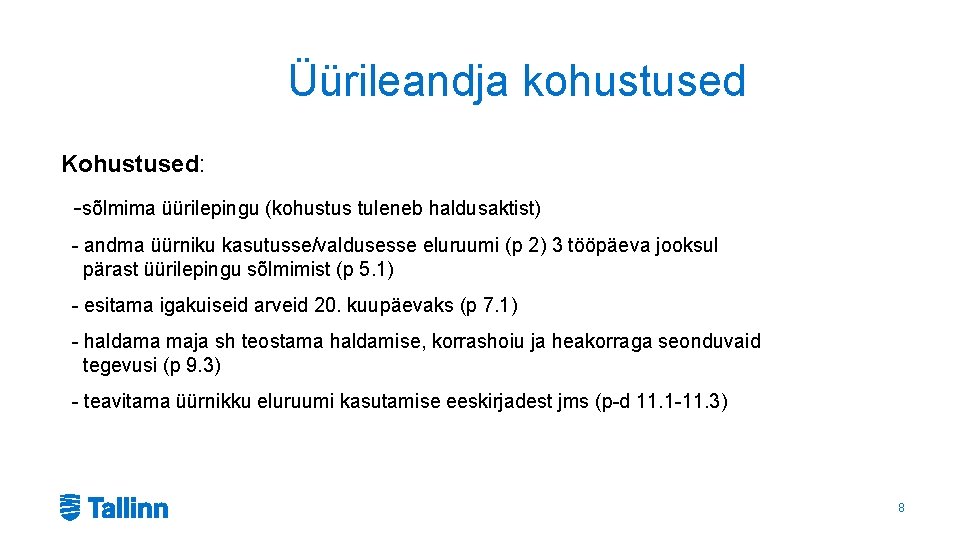 Üürileandja kohustused

Kohustused:

-sõlmima üürilepingu (kohustus tuleneb haldusaktist)

- andma üürniku kasutusse/valdusesse eluruumi (p 2) 3 tööpäeva jooksul pärast üürilepingu sõlmimist (p 5.1)

- esitama igakuiseid arveid 20. kuupäevaks (p 7.1)

- haldama maja sh teostama haldamise, korrashoiu ja heakorraga seonduvaid tegevusi (p 9.3)

- teavitama üürnikku eluruumi kasutamise eeskirjadest jms (p-d 11.1-11.3)

Tallinn

8